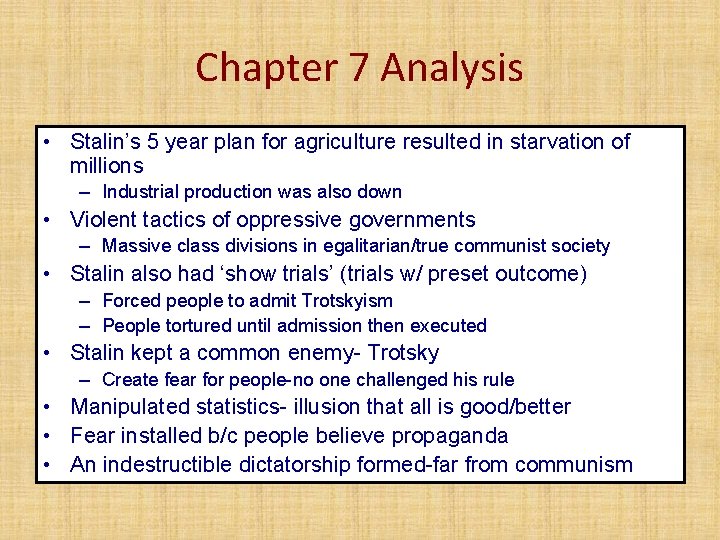 Chapter 7 Analysis

• Stalin's 5 year plan for agriculture resulted in starvation of millions
  – Industrial production was also down
• Violent tactics of oppressive governments
  – Massive class divisions in egalitarian/true communist society
• Stalin also had 'show trials' (trials w/ preset outcome)
  – Forced people to admit Trotskyism
  – People tortured until admission then executed
• Stalin kept a common enemy- Trotsky
  – Create fear for people-no one challenged his rule
• Manipulated statistics- illusion that all is good/better
• Fear installed b/c people believe propaganda
• An indestructible dictatorship formed-far from communism